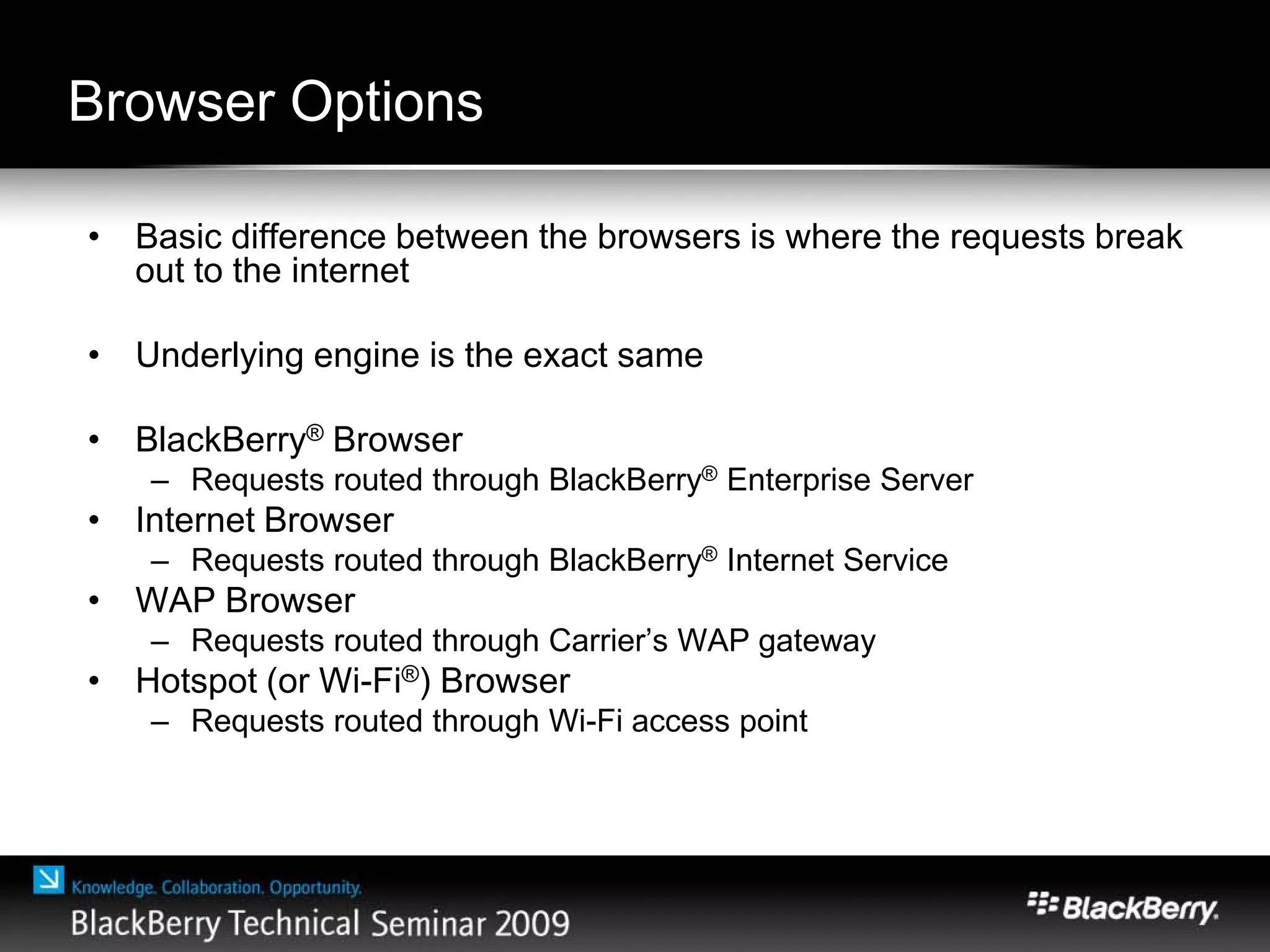 Browser Options

• Basic difference between the browsers is where the requests break out to the internet

• Underlying engine is the exact same

• BlackBerry® Browser
– Requests routed through BlackBerry® Enterprise Server
• Internet Browser
– Requests routed through BlackBerry® Internet Service
• WAP Browser
– Requests routed through Carrier's WAP gateway
• Hotspot (or Wi-Fi®) Browser
– Requests routed through Wi-Fi access point

Knowledge. Collaboration. Opportunity.
BlackBerry Technical Seminar 2009

BlackBerry.